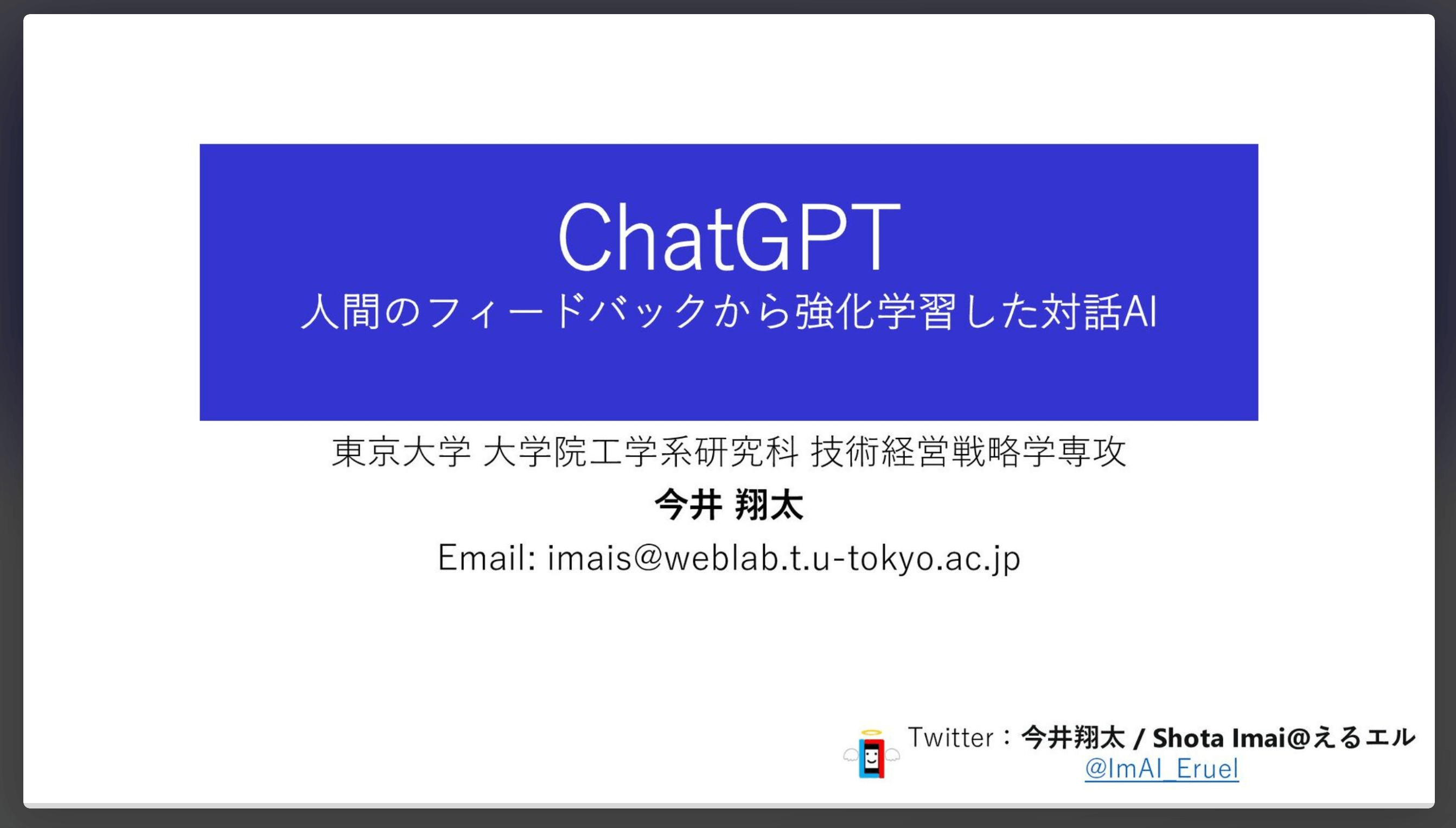 ChatGPT
人間のフィードバックから強化学習した対話AI

東京大学 大学院工学系研究科 技術経営戦略学専攻
今井 翔太
Email: imais@weblab.t.u-tokyo.ac.jp

Twitter：今井翔太 / Shota Imai@えるエル
@ImAI_Eruel